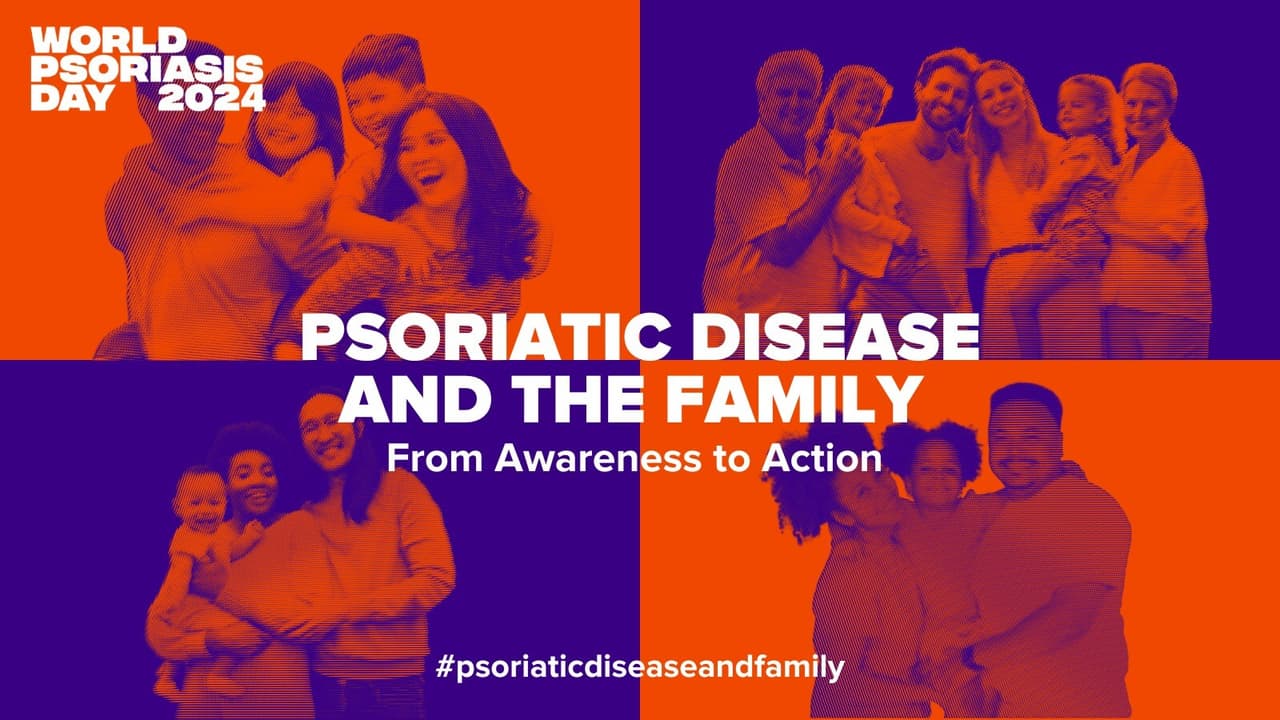 WORLD PSORIASIS DAY 2024

PSORIATIC DISEASE AND THE FAMILY

From Awareness to Action

#psoriaticdiseaseandfamily